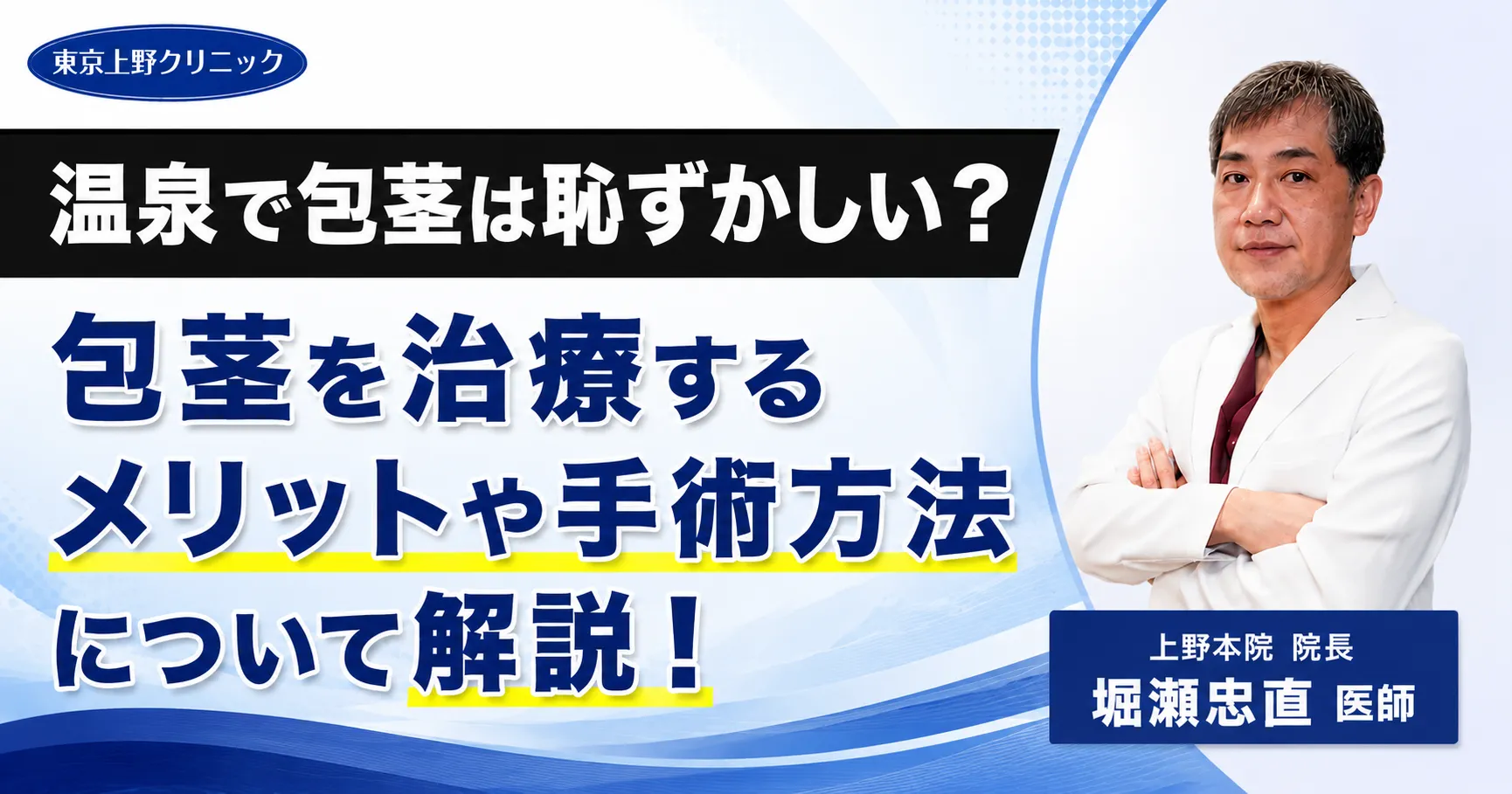 東京上野クリニック

温泉で包茎は恥ずかしい？

包茎を治療するメリットや手術方法について解説！

上野本院 院長
堀瀬忠直 医師